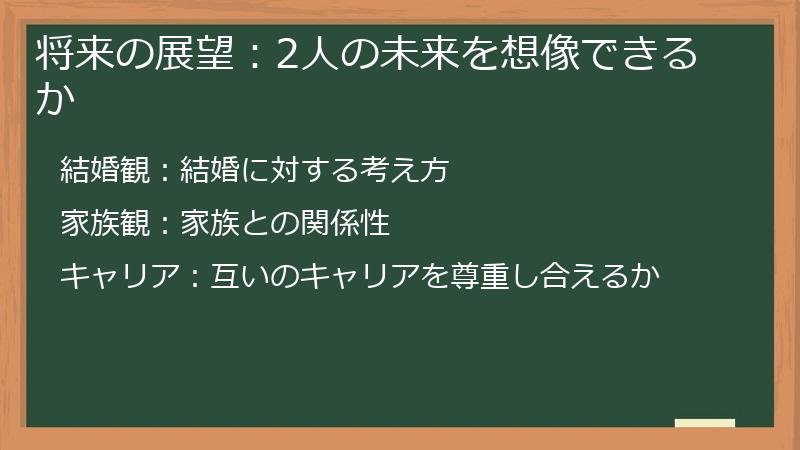 将来の展望：2人の未来を想像できるか

結婚観：結婚に対する考え方

家族観：家族との関係性

キャリア：互いのキャリアを尊重し合えるか